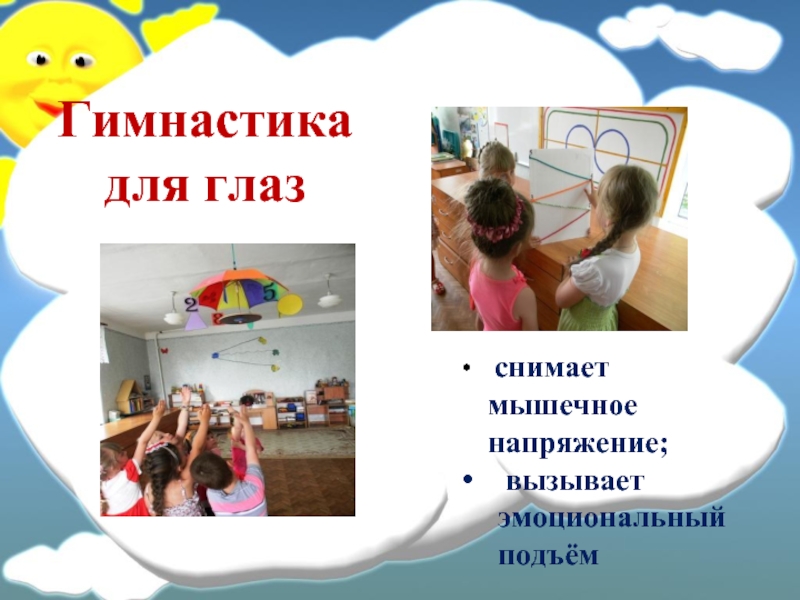 Гимнастика для глаз

2

5

• снимает мышечное напряжение;
• вызывает эмоциональный подъём